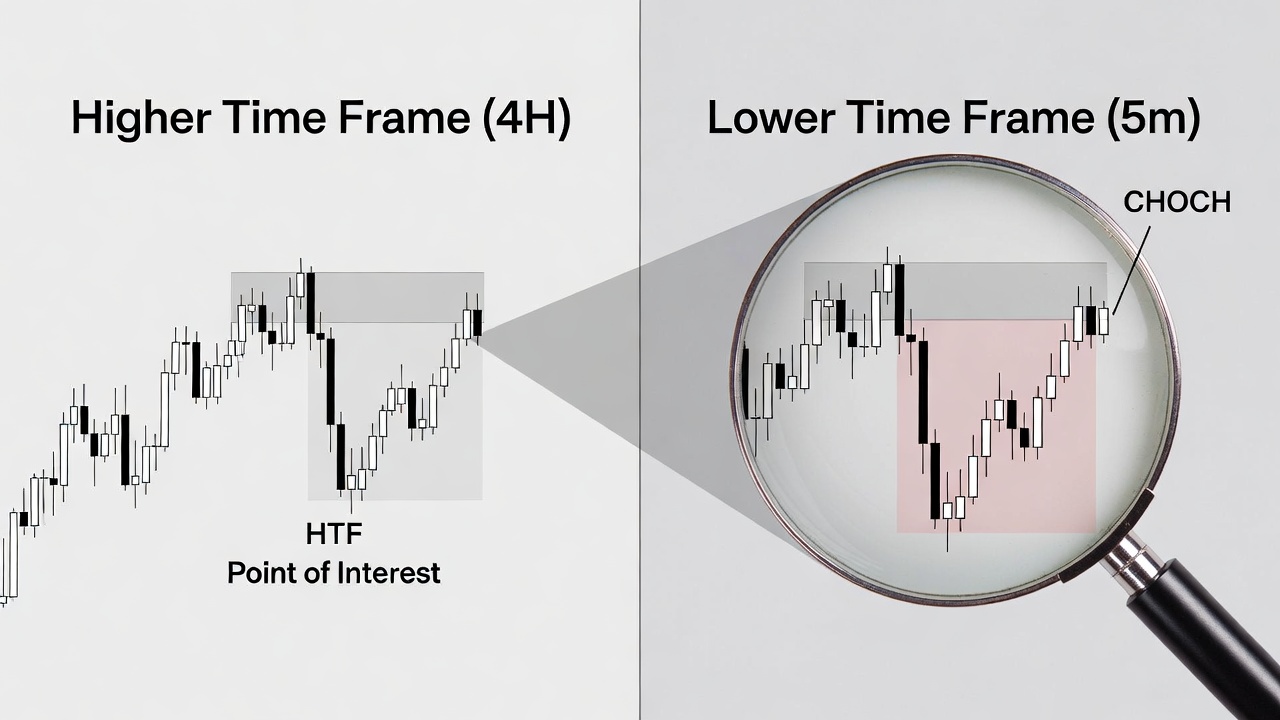 Higher Time Frame (4H)

HTF
Point of Interest

Lower Time Frame (5m)

CHOCH